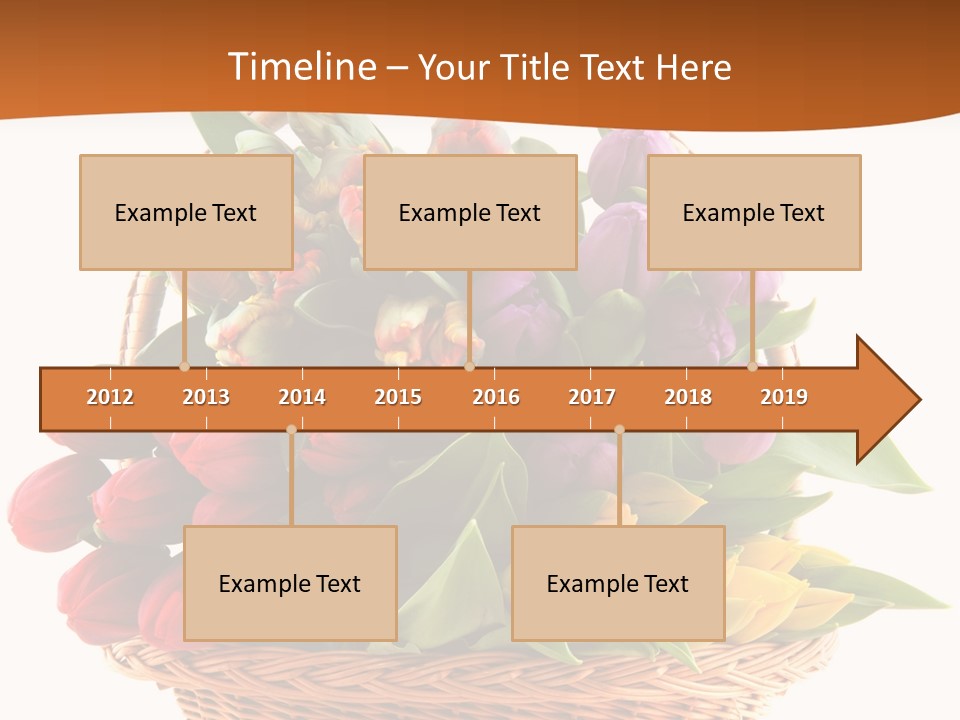 Timeline – Your Title Text Here

Example Text

Example Text

Example Text

2012 2013 2014 2015 2016 2017 2018 2019

Example Text

Example Text